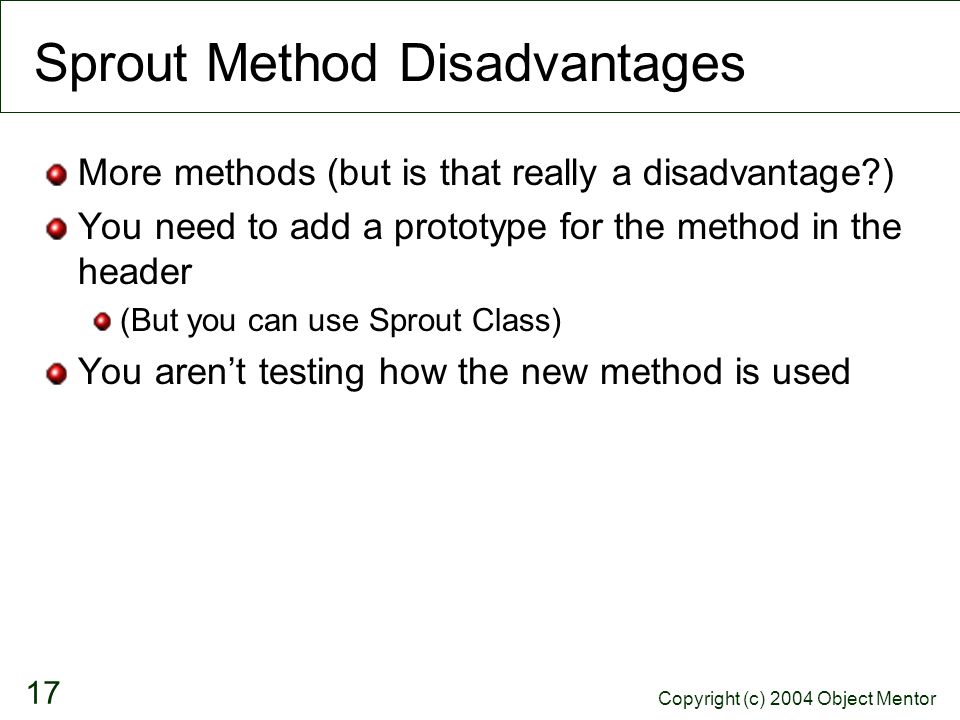 Sprout Method Disadvantages

More methods (but is that really a disadvantage?)

You need to add a prototype for the method in the header

(But you can use Sprout Class)

You aren’t testing how the new method is used

17

Copyright (c) 2004 Object Mentor